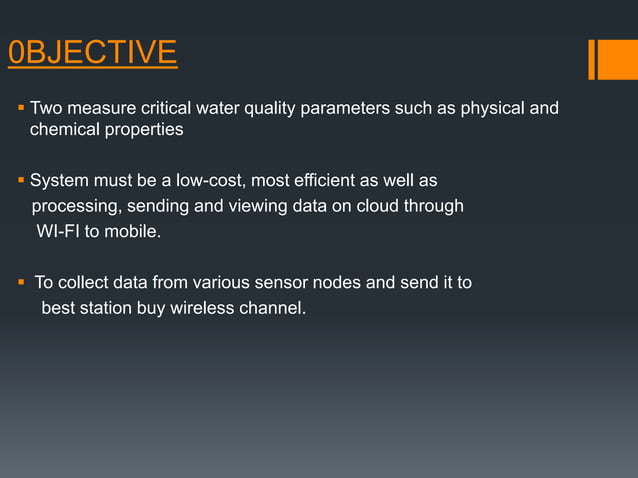 0BJECTIVE

▪ Two measure critical water quality parameters such as physical and chemical properties

▪ System must be a low-cost, most efficient as well as processing, sending and viewing data on cloud through WI-FI to mobile.

▪ To collect data from various sensor nodes and send it to best station buy wireless channel.